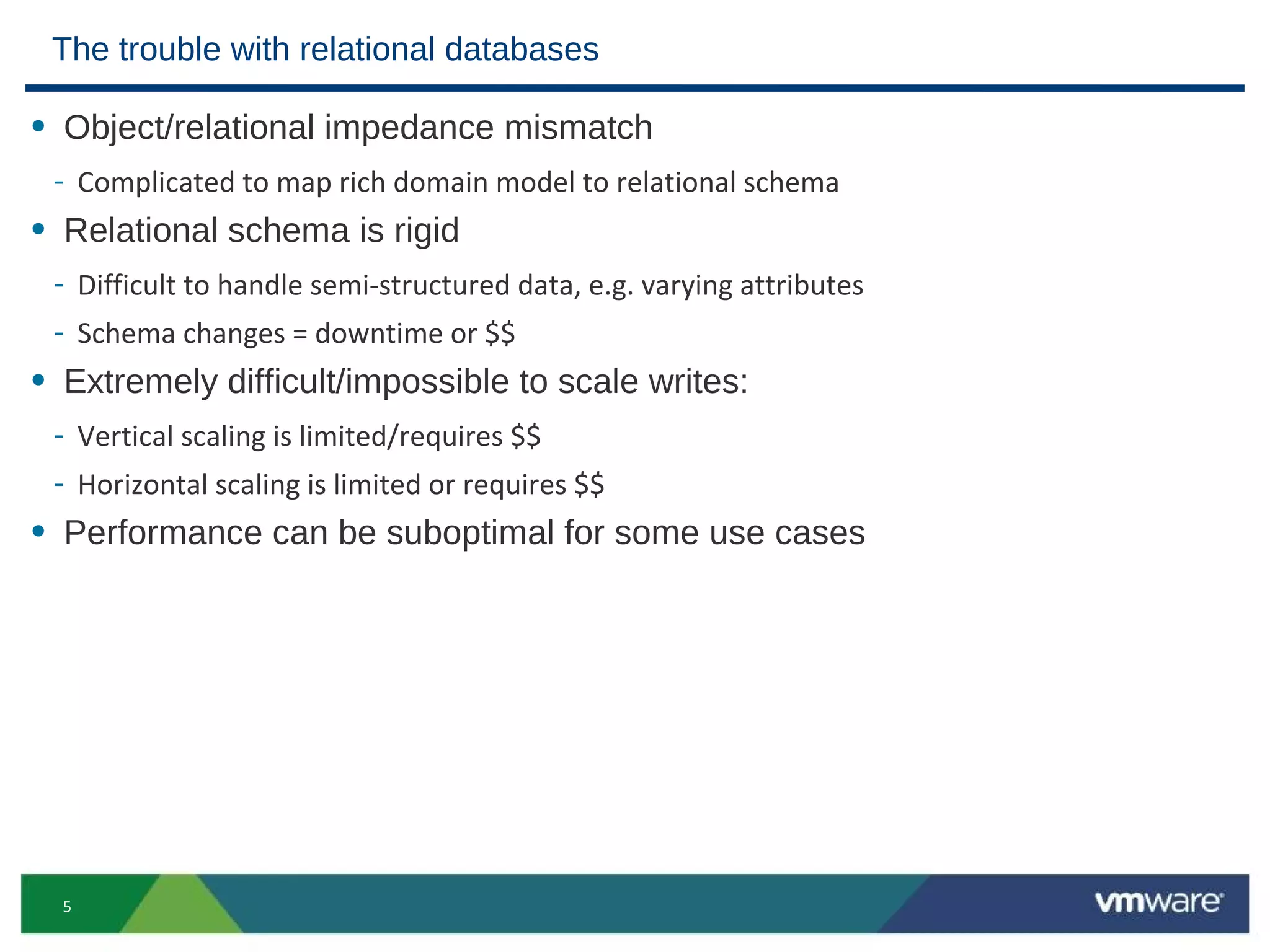 The trouble with relational databases

• Object/relational impedance mismatch

- Complicated to map rich domain model to relational schema

• Relational schema is rigid

- Difficult to handle semi-structured data, e.g. varying attributes

- Schema changes = downtime or \$\$

• Extremely difficult/impossible to scale writes:

- Vertical scaling is limited/requires \$\$

- Horizontal scaling is limited or requires \$\$

• Performance can be suboptimal for some use cases

5

vmware